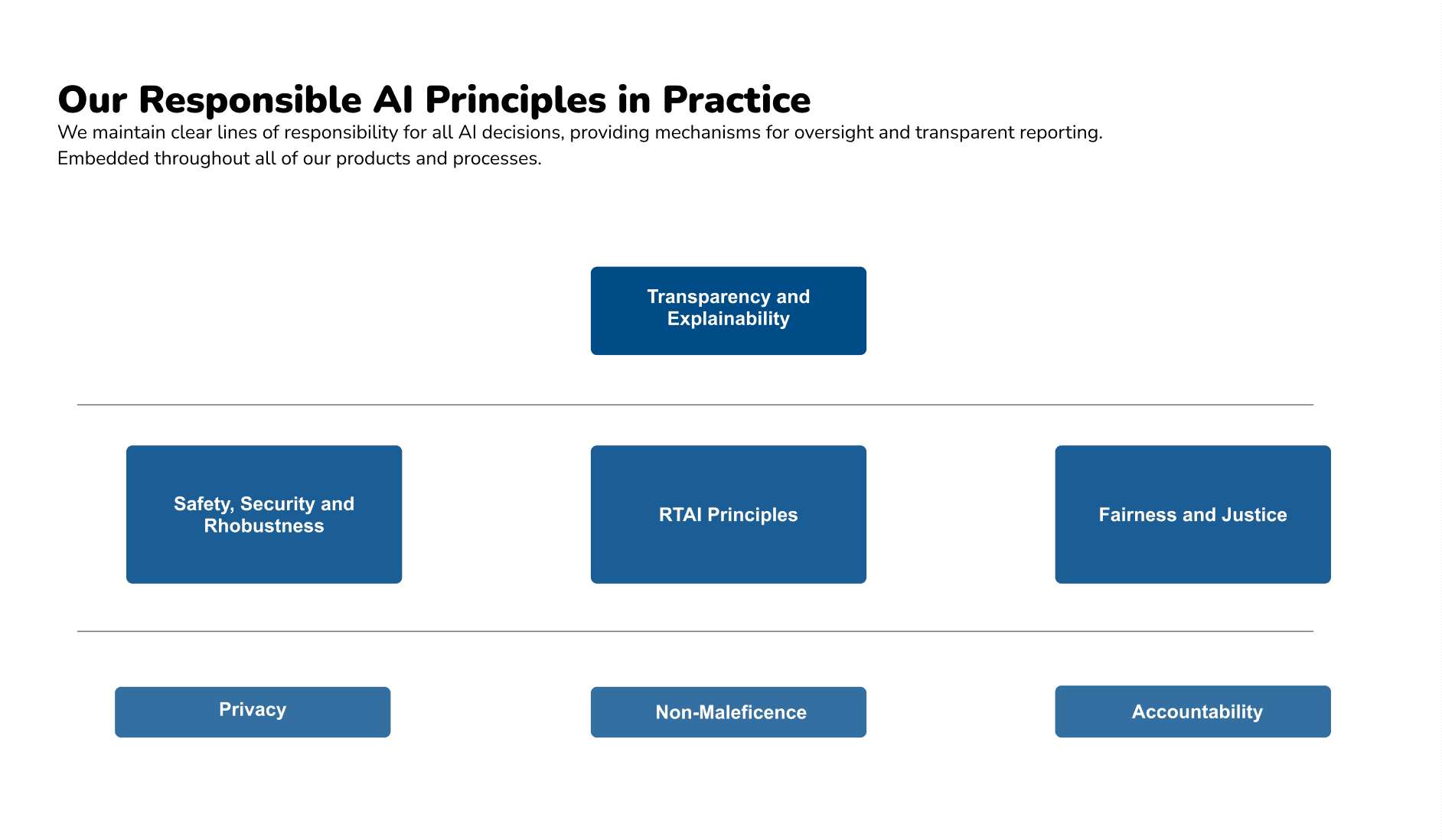 Our Responsible AI Principles in Practice

We maintain clear lines of responsibility for all AI decisions, providing mechanisms for oversight and transparent reporting. Embedded throughout all of our products and processes.

Transparency and Explainability

Safety, Security and Rhobustness

RTAI Principles

Fairness and Justice

Privacy

Non-Maleficence

Accountability